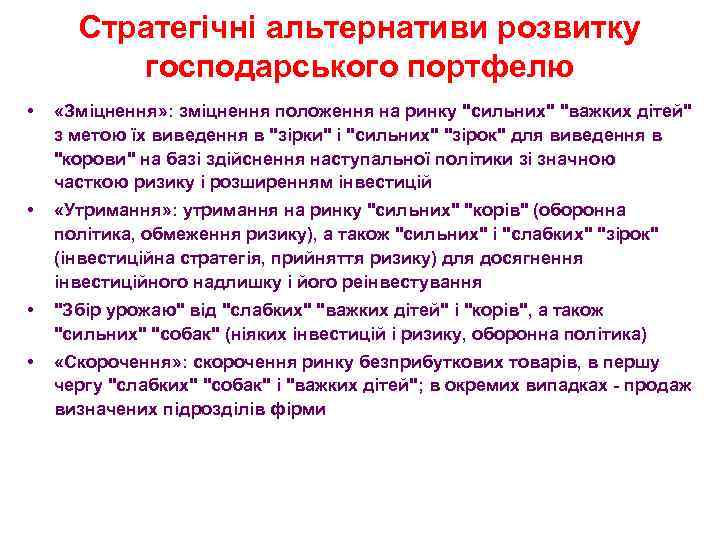 Стратегічні альтернативи розвитку господарського портфелю

• «Зміцнення»: зміцнення положення на ринку "сильних" "важких дітей" з метою їх виведення в "зірки" і "сильних" "зірок" для виведення в "корови" на базі здійснення наступальної політики зі значною часткою ризику і розширенням інвестицій

• «Утримання»: утримання на ринку "сильних" "корів" (оборонна політика, обмеження ризику), а також "сильних" і "слабких" "зірок" (інвестиційна стратегія, прийняття ризику) для досягнення інвестиційного надлишку і його реінвестування

• "Збір урожаю" від "слабких" "важких дітей" і "корів", а також "сильних" "собак" (ніяких інвестицій і ризику, оборонна політика)

• «Скорочення»: скорочення ринку безприбуткових товарів, в першу чергу "слабких" "собак" і "важких дітей"; в окремих випадках - продаж визначених підрозділів фірми